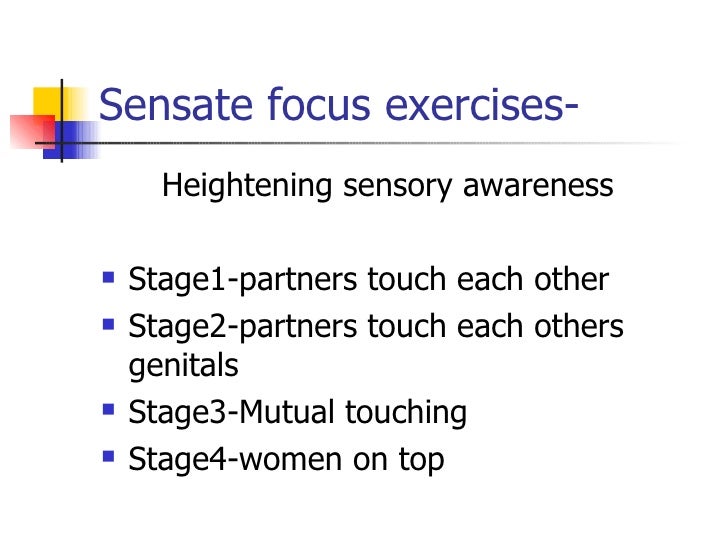 Sensate focus exercises-

Heightening sensory awareness

- Stage1-partners touch each other
- Stage2-partners touch each others genitals
- Stage3-Mutual touching
- Stage4-women on top